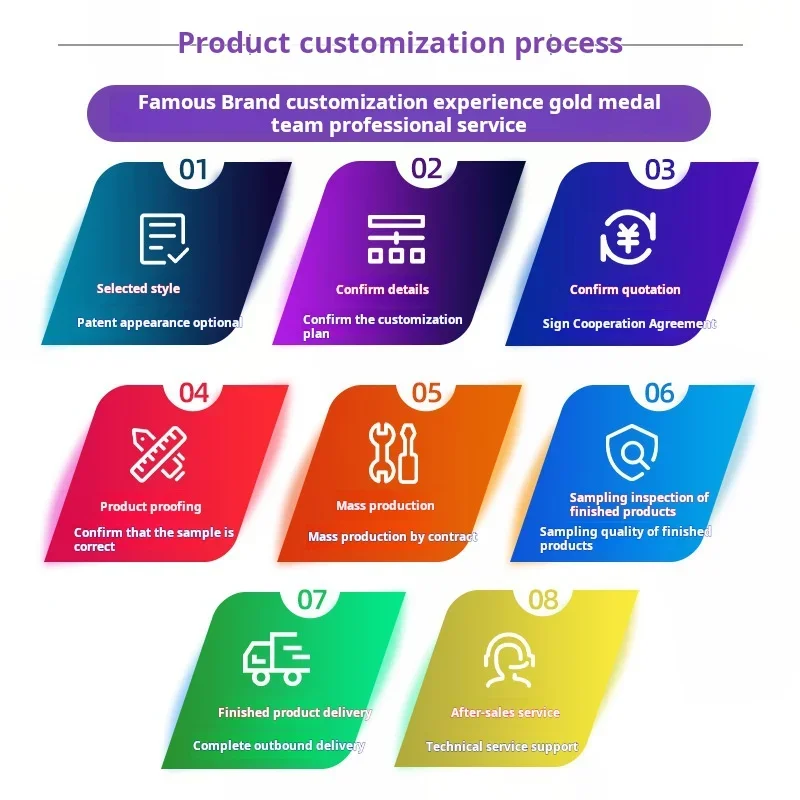 Product customization process

Famous Brand customization experience gold medal team professional service

01
Selected style
Patent appearance optional

02
Confirm details
Confirm the customization plan

03
Confirm quotation
Sign Cooperation Agreement

04
Product proofing
Confirm that the sample is correct

05
Mass production
Mass production by contract

06
Sampling inspection of finished products
Sampling quality of finished products

07
Finished product delivery
Complete outbound delivery

08
After-sales service
Technical service support